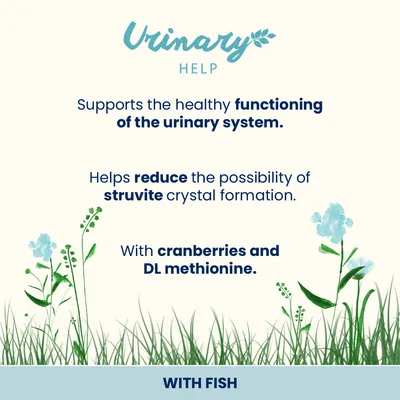 Urinary
HELP

Supports the healthy functioning of the urinary system.

Helps reduce the possibility of struvite crystal formation.

With cranberries and DL methionine.

WITH FISH